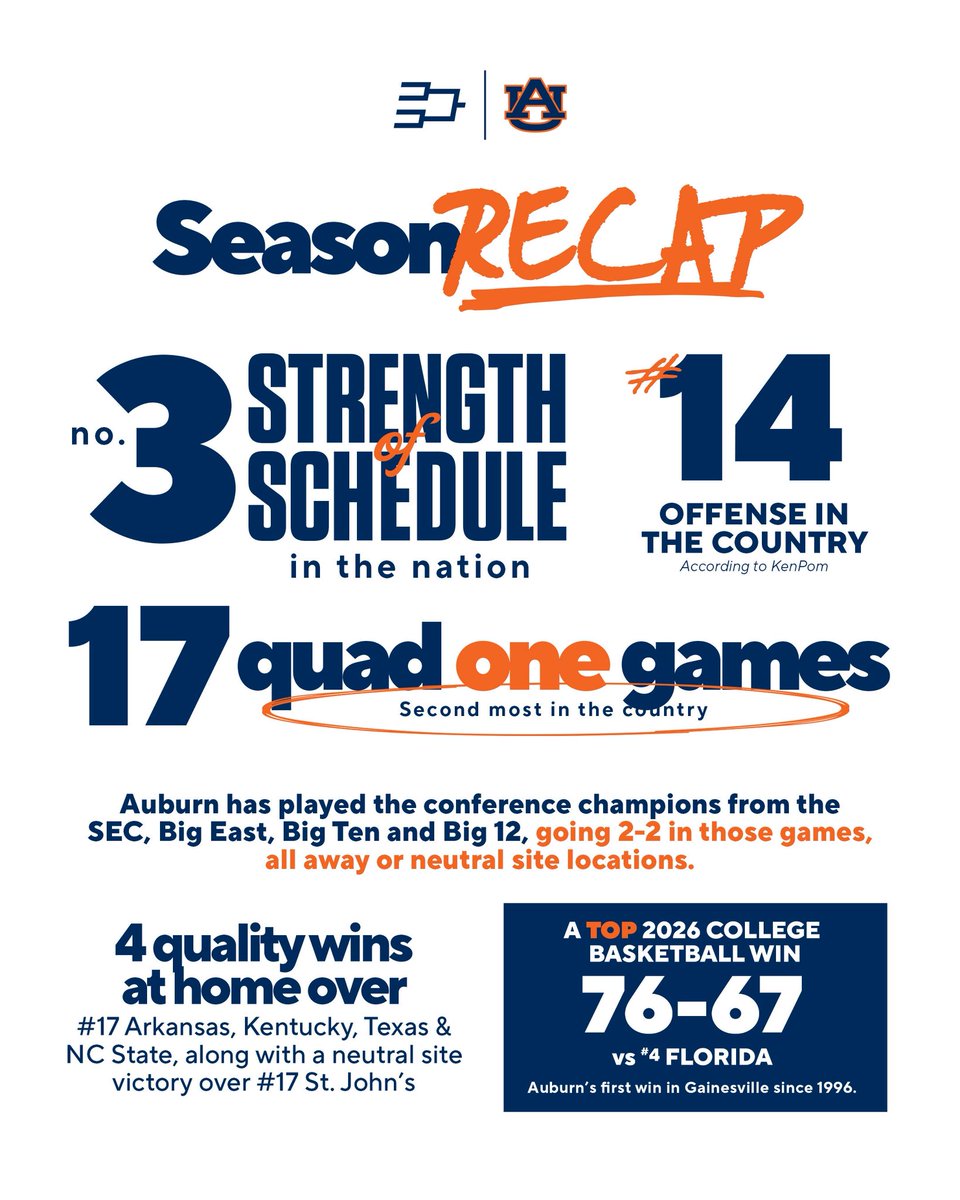 AU

Season RECAP

no. 3 STRENGTH of SCHEDULE in the nation

#14 OFFENSE IN THE COUNTRY
According to KenPom

17 quad one games
Second most in the country

Auburn has played the conference champions from the SEC, Big East, Big Ten and Big 12, going 2-2 in those games, all away or neutral site locations.

4 quality wins at home over
#17 Arkansas, Kentucky, Texas & NC State, along with a neutral site victory over #17 St. John's

A TOP 2026 COLLEGE BASKETBALL WIN
76-67
vs #4 FLORIDA
Auburn's first win in Gainesville since 1996.